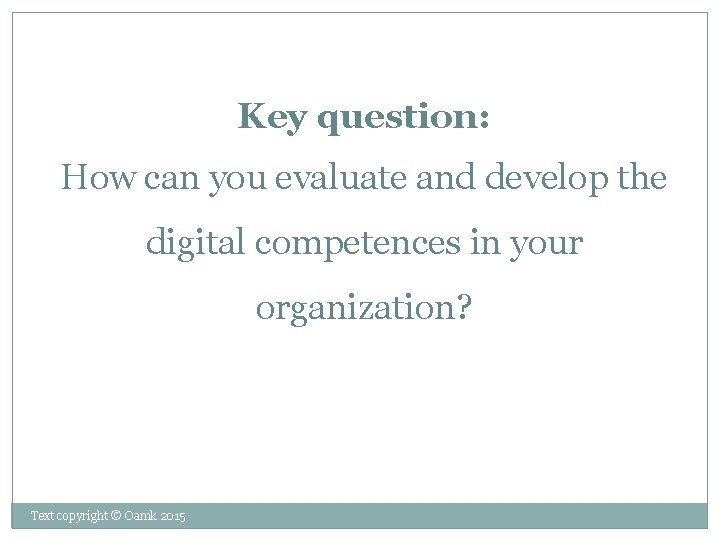 Key question:
How can you evaluate and develop the digital competences in your organization?

Text copyright © Oamk 2015